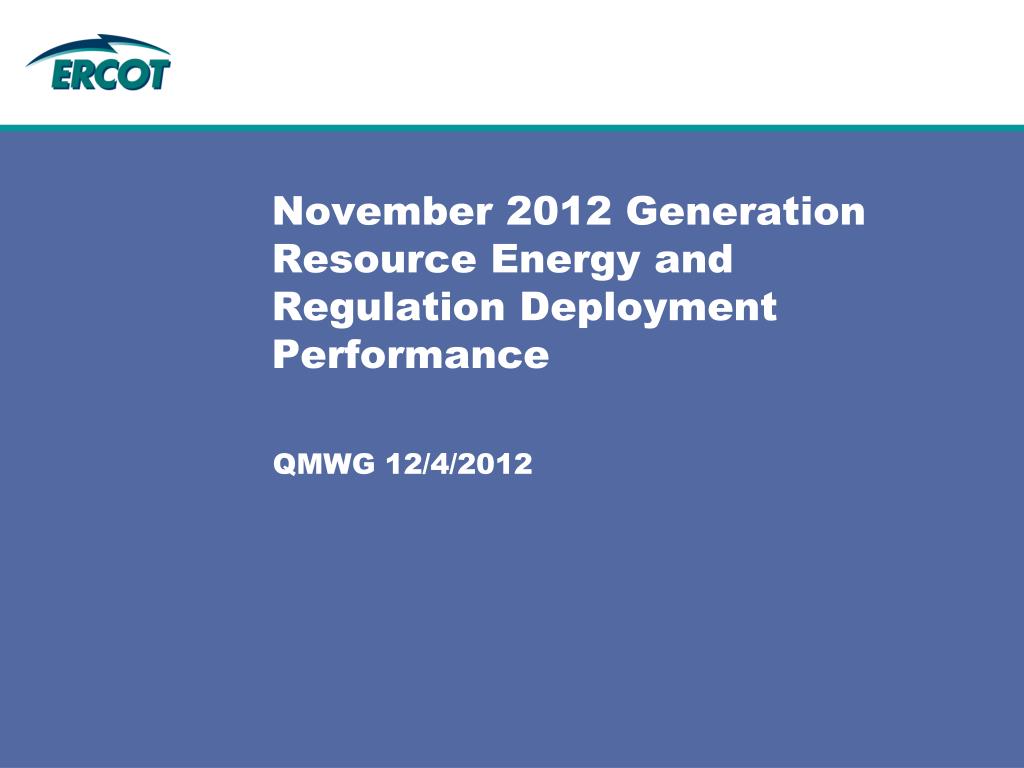 ERCOT

November 2012 Generation Resource Energy and Regulation Deployment Performance

QMWG 12/4/2012